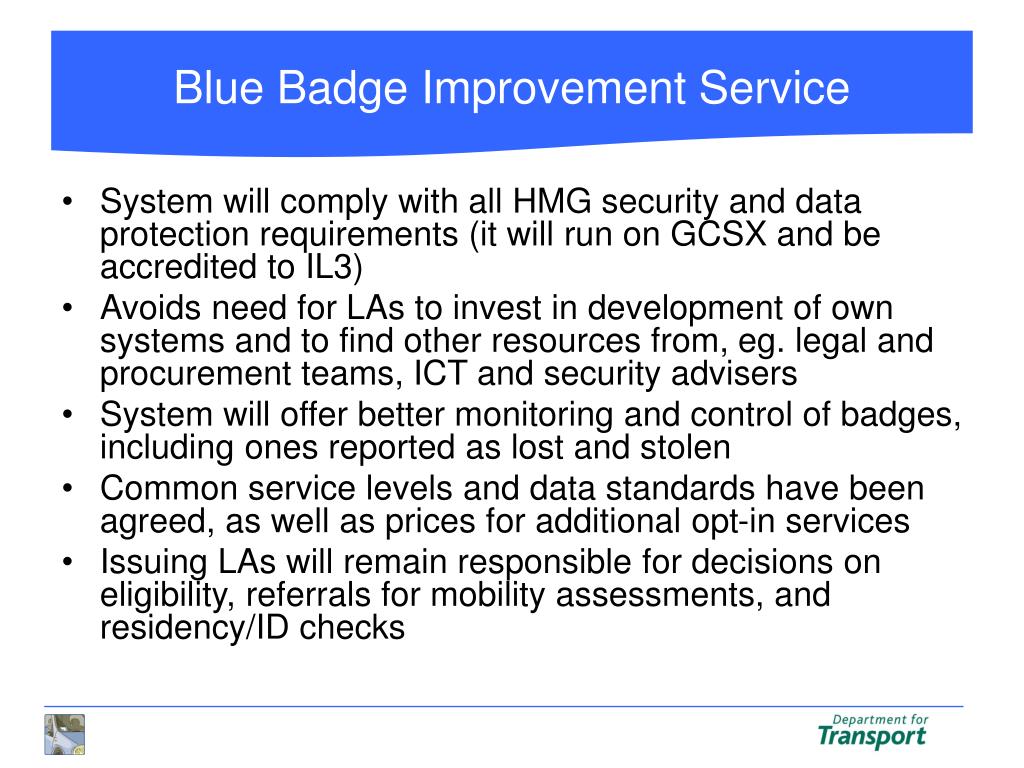 Blue Badge Improvement Service

• System will comply with all HMG security and data protection requirements (it will run on GCSX and be accredited to IL3)
• Avoids need for LAs to invest in development of own systems and to find other resources from, eg. legal and procurement teams, ICT and security advisers
• System will offer better monitoring and control of badges, including ones reported as lost and stolen
• Common service levels and data standards have been agreed, as well as prices for additional opt-in services
• Issuing LAs will remain responsible for decisions on eligibility, referrals for mobility assessments, and residency/ID checks

Department for
Transport